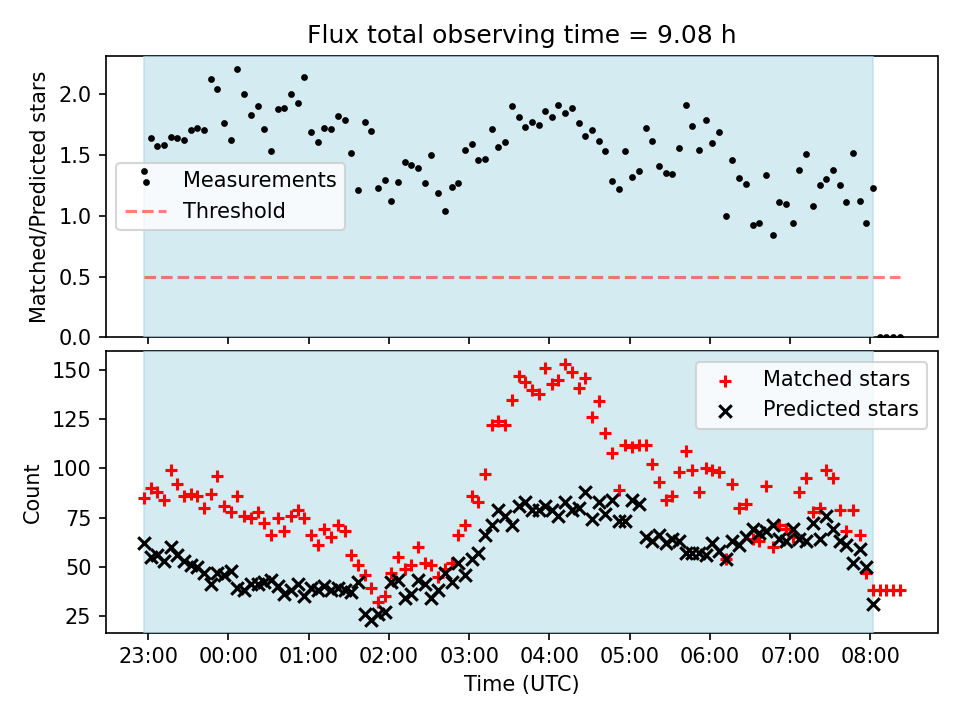 Flux total observing time = 9.08 h

Matched/Predicted stars

2.0
1.5
1.0
0.5
0.0

Measurements
Threshold

Count

150
125
100
75
50
25

Matched stars
Predicted stars

23:00 00:00 01:00 02:00 03:00 04:00 05:00 06:00 07:00 08:00

Time (UTC)